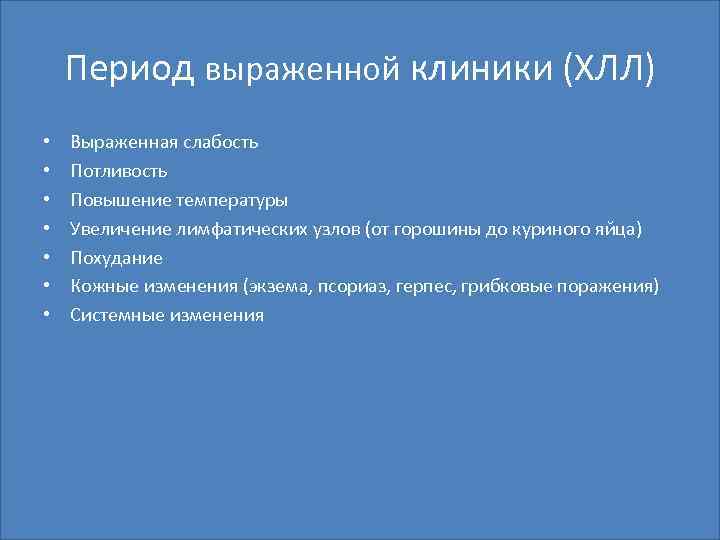 Период выраженной клиники (ХЛЛ)

• Выраженная слабость
• Потливость
• Повышение температуры
• Увеличение лимфатических узлов (от горошины до куриного яйца)
• Похудание
• Кожные изменения (экзема, псориаз, герпес, грибковые поражения)
• Системные изменения